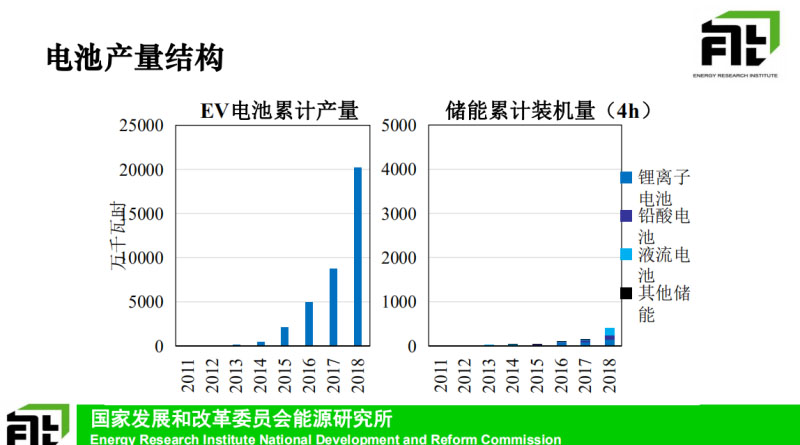 电池产量结构

ENERGY RESEARCH INSTITUTE

EV电池累计产量

万千瓦时

25000
20000
15000
10000
5000
0

2011 2012 2013 2014 2015 2016 2017 2018

储能累计装机量（4h）

5000
4000
3000
2000
1000
0

2011 2012 2013 2014 2015 2016 2017 2018

锂离子电池
铅酸电池
液流电池
其他储能

国家发展和改革委员会能源研究所
Energy Research Institute National Development and Reform Commission